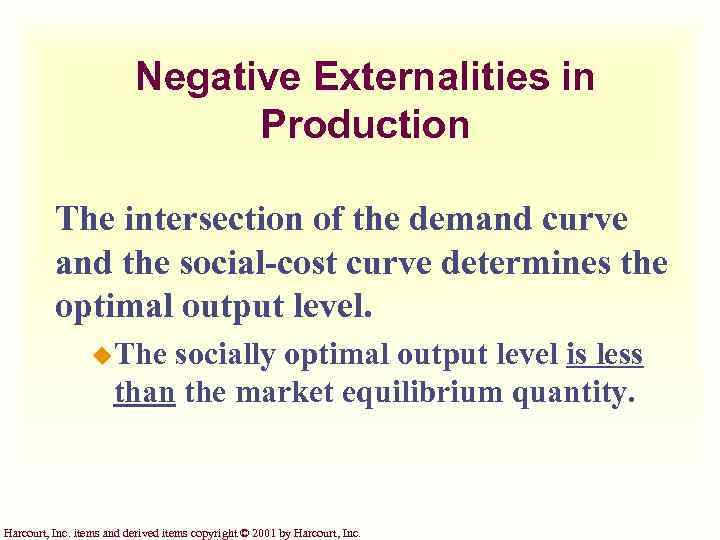 Negative Externalities in Production

The intersection of the demand curve and the social-cost curve determines the optimal output level.

The socially optimal output level is less than the market equilibrium quantity.

Harcourt, Inc. items and derived items copyright © 2001 by Harcourt, Inc.